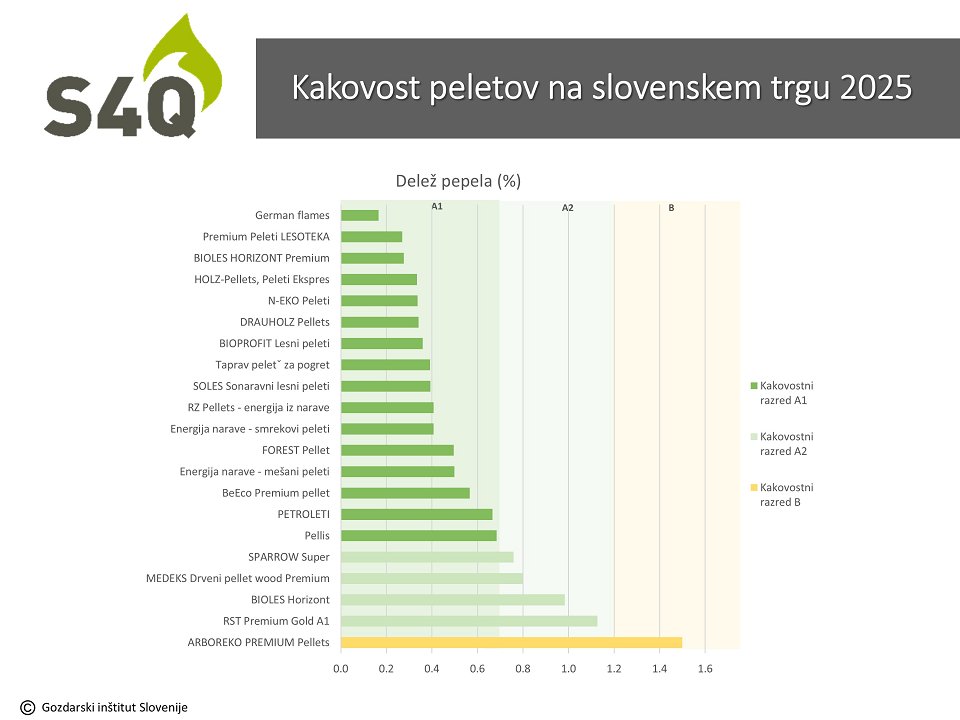 S4Q

Kakovost peletov na slovenskem trgu 2025

Delež pepela (%)

A1
A2
B

German flames
Premium Peleti LESOTEKA
BIOLES HORIZONT Premium
HOLZ-Pellets, Peleti Ekspres
N-EKO Peleti
DRAUHOLZ Pellets
BIOPROFIT Lesni peleti
Taprav peletˇ za pogret
SOLES Sonaravni lesni peleti
RZ Pellets - energija iz narave
Energija narave - smrekovi peleti
FOREST Pellet
Energija narave - mešani peleti
BeEco Premium pellet
PETROLETI
Pellis
SPARROW Super
MEDEKS Drveni pellet wood Premium
BIOLES Horizont
RST Premium Gold A1
ARBOREKO PREMIUM Pellets

0.0 0.2 0.4 0.6 0.8 1.0 1.2 1.4 1.6

Kakovostni razred A1
Kakovostni razred A2
Kakovostni razred B

© Gozdarski inštitut Slovenije